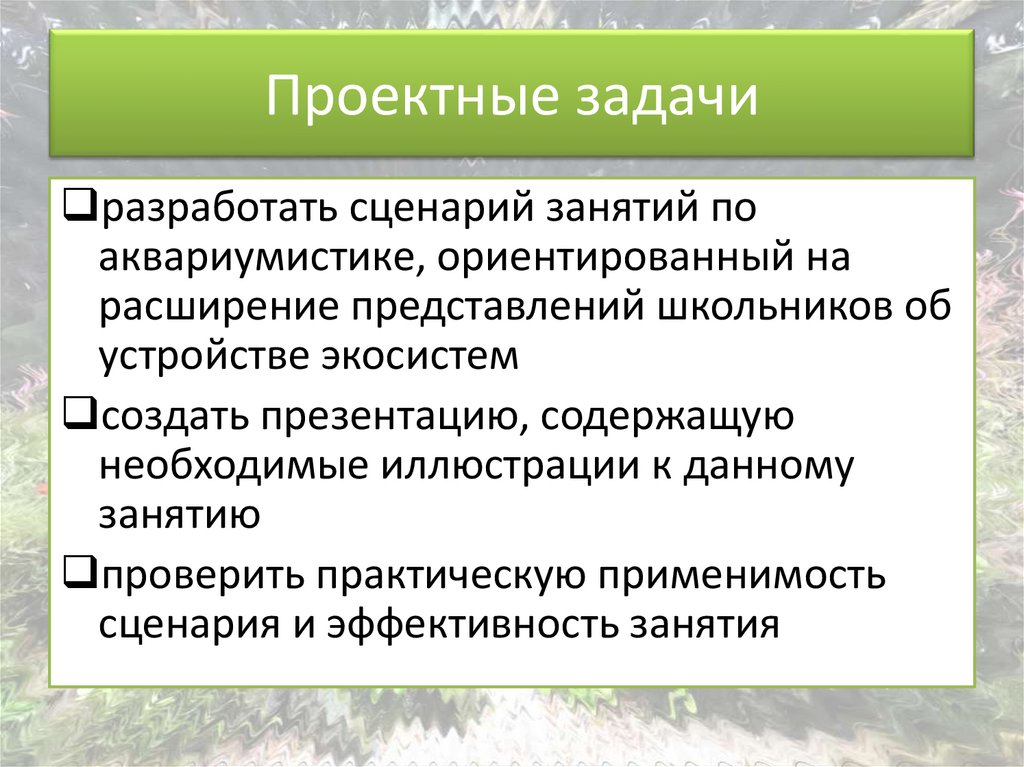 Проектные задачи

❑разработать сценарий занятий по аквариумистике, ориентированный на расширение представлений школьников об устройстве экосистем

❑создать презентацию, содержащую необходимые иллюстрации к данному занятию

❑проверить практическую применимость сценария и эффективность занятия